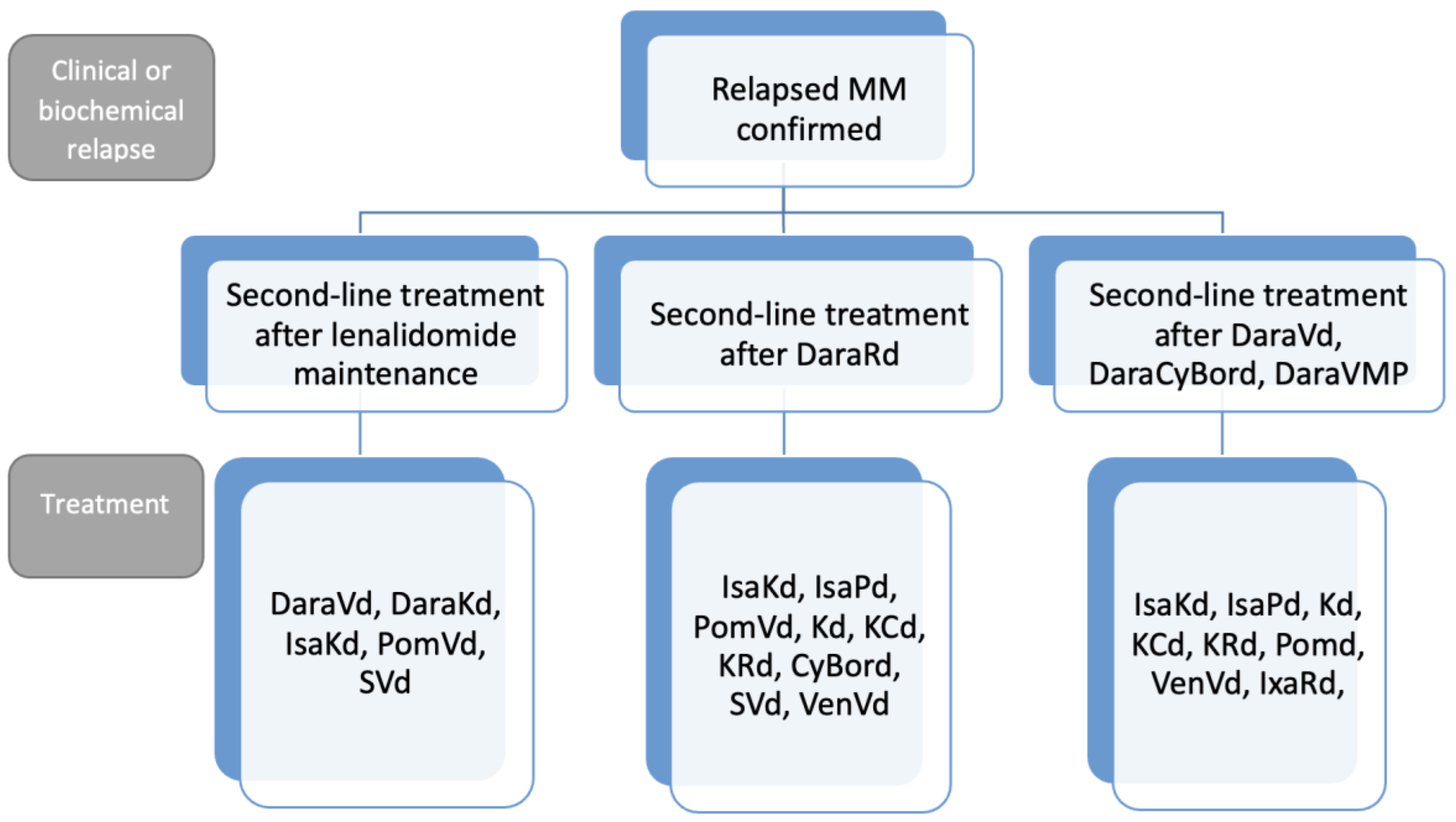 Clinical or biochemical relapse

Relapsed MM confirmed

Second-line treatment after lenalidomide maintenance

Second-line treatment after DaraRd

Second-line treatment after DaraVd, DaraCyBord, DaraVMP

Treatment

DaraVd, DaraKd, IsaKd, PomVd, SVd

IsaKd, IsaPd, PomVd, Kd, KCd, KRd, CyBord, SVd, VenVd

IsaKd, IsaPd, Kd, KCd, KRd, Pomd, VenVd, IxaRd,